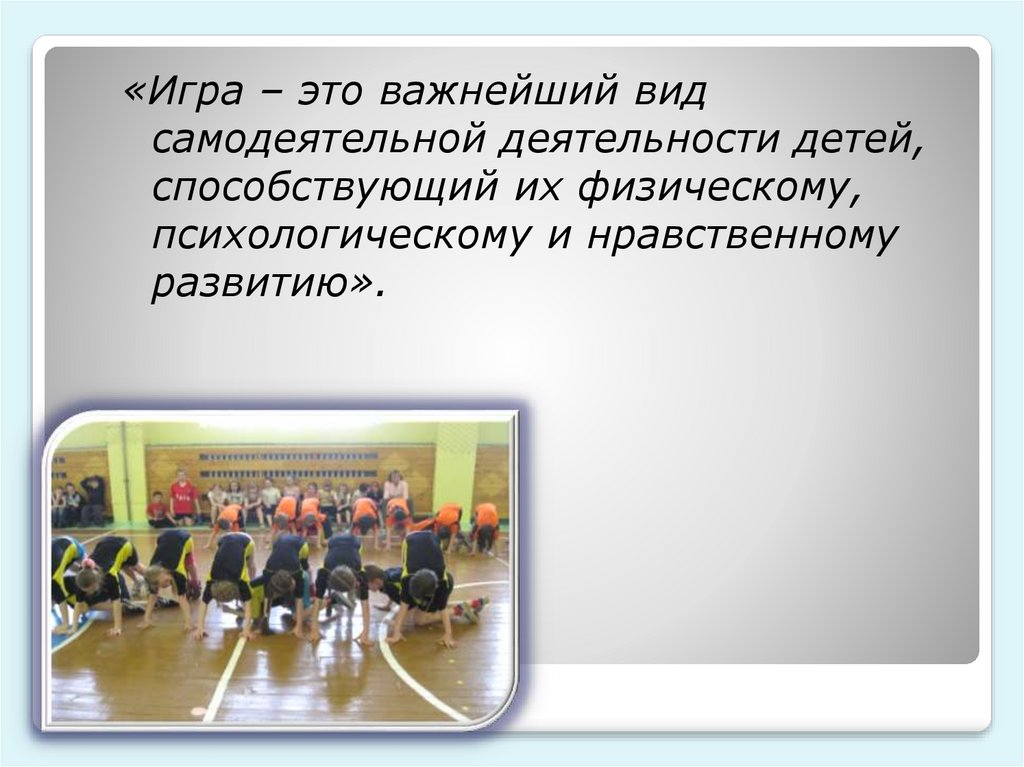 «Игра – это важнейший вид самодеятельной деятельности детей, способствующий их физическому, психологическому и нравственному развитию».